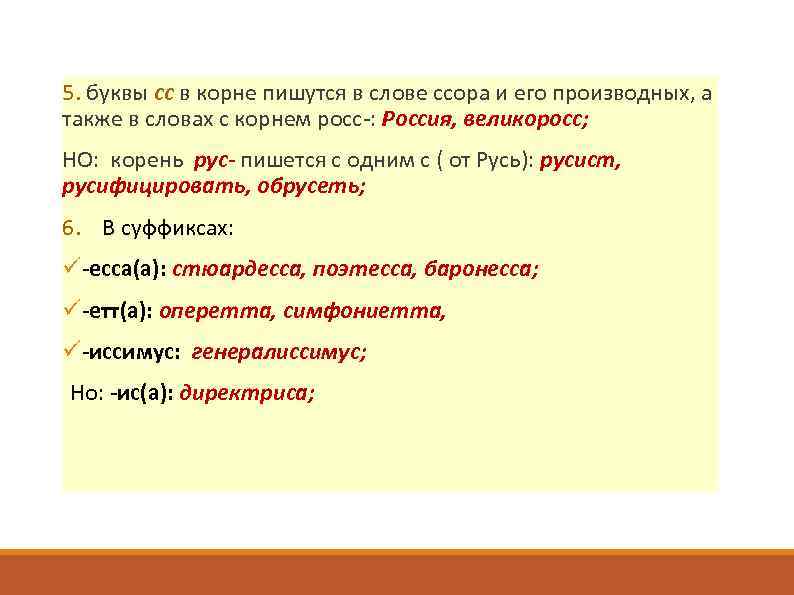 5. буквы сс в корне пишутся в слове ссора и его производных, а также в словах с корнем росс-: Россия, великоросс;

НО: корень рус- пишется с одним с ( от Русь): русист, русифицировать, обрусеть;

6. В суффиксах:

✓-есса(а): стюардесса, поэтесса, баронесса;

✓-етт(а): оперетта, симфониетта,

✓-иссимус: генералиссимус;

Но: -ис(а): директриса;